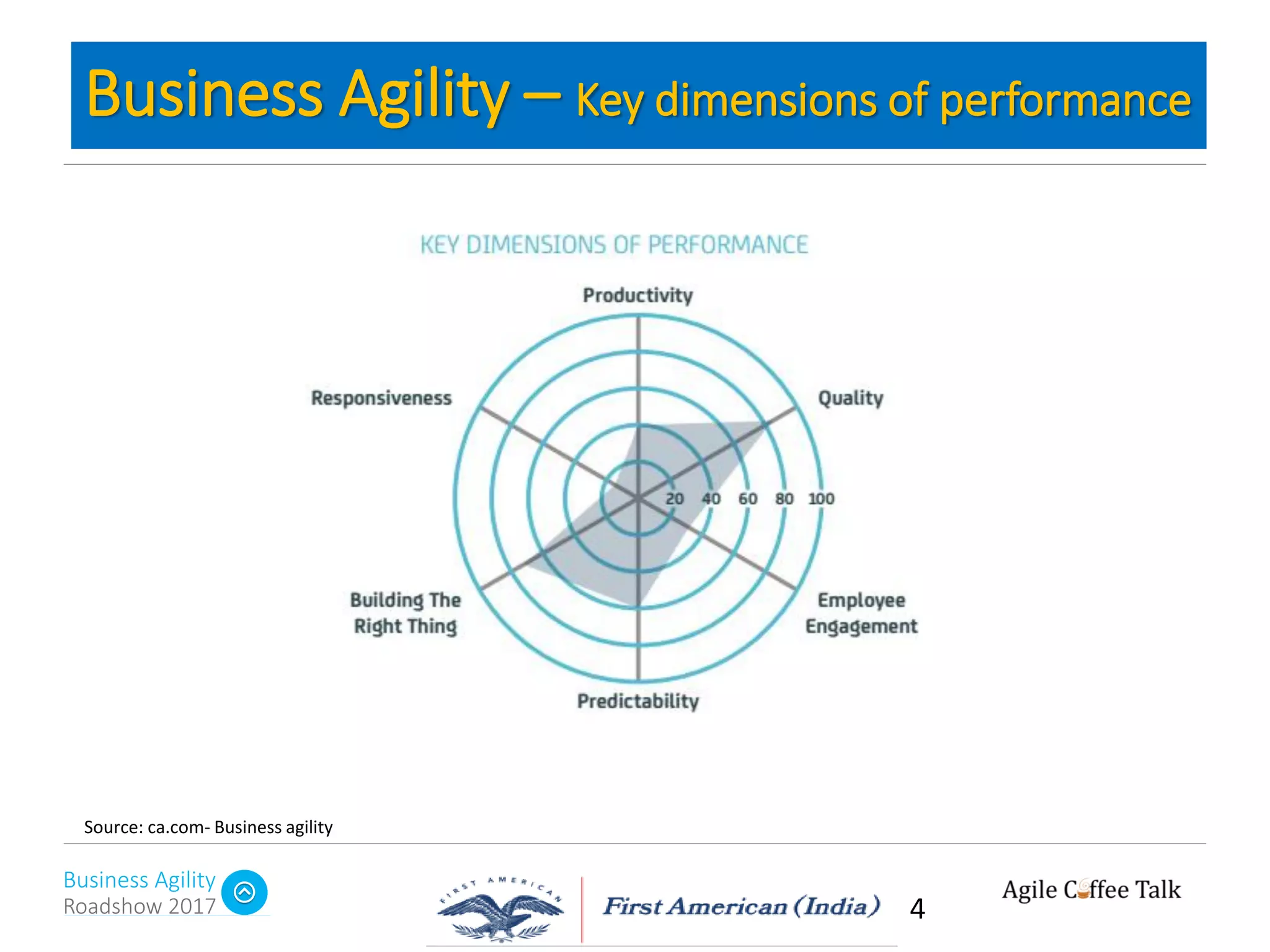 Business Agility – Key dimensions of performance

KEY DIMENSIONS OF PERFORMANCE

Productivity

Responsiveness

Quality

20 40 60 80 100

Building The Right Thing

Employee Engagement

Predictability

Source: ca.com- Business agility

Business Agility Roadshow 2017

FIRST AMERICAN

First American (India)

4

Agile Coffee Talk